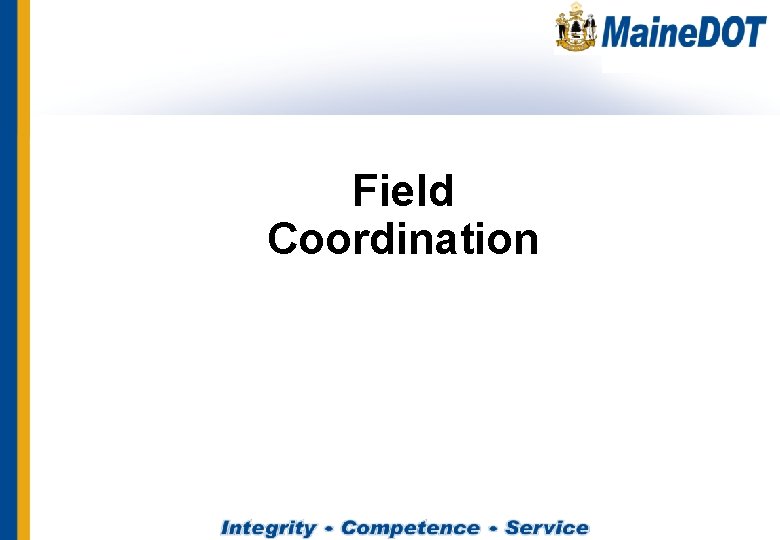 MaineDOT

Field Coordination

Integrity - Competence - Service